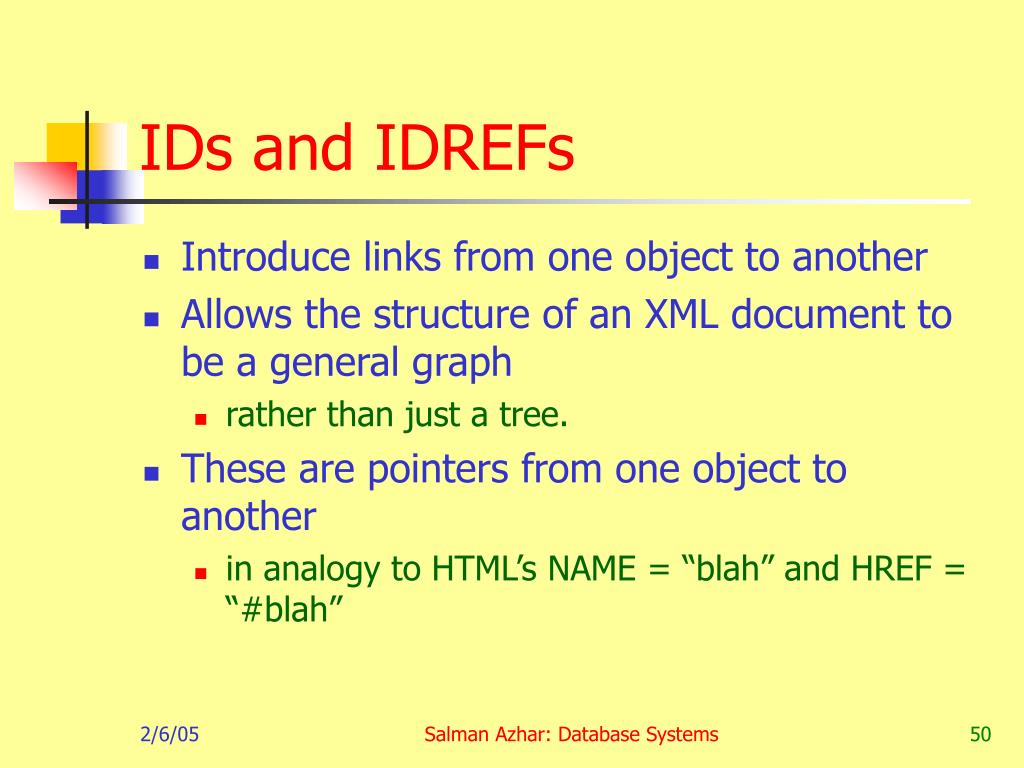 IDs and IDREFs

- Introduce links from one object to another
- Allows the structure of an XML document to be a general graph
  - rather than just a tree.
- These are pointers from one object to another
  - in analogy to HTML’s NAME = “blah” and HREF = “#blah”

2/6/05

Salman Azhar: Database Systems

50